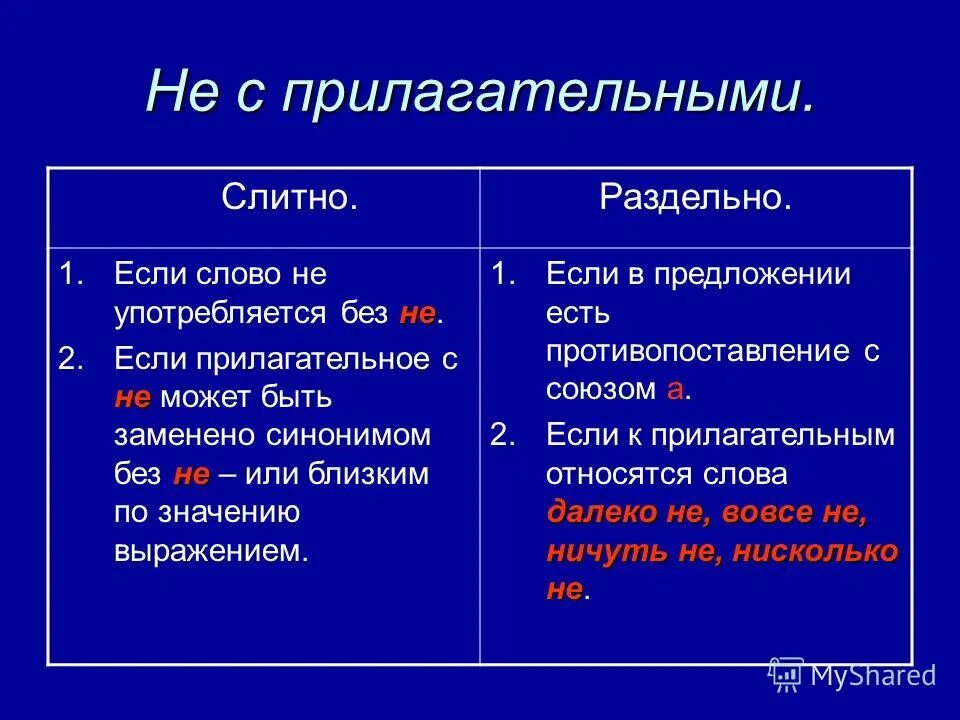 Не с прилагательными.

| Слитно. | Раздельно. |
|---|---|
| 1. Если слово не употребляется без не. 2. Если прилагательное с не может быть заменено синонимом без не – или близким по значению выражением. | 1. Если в предложении есть противопоставление с союзом а. 2. Если к прилагательным относятся слова далеко не, вовсе не, ничуть не, нисколько не. |

MyShared